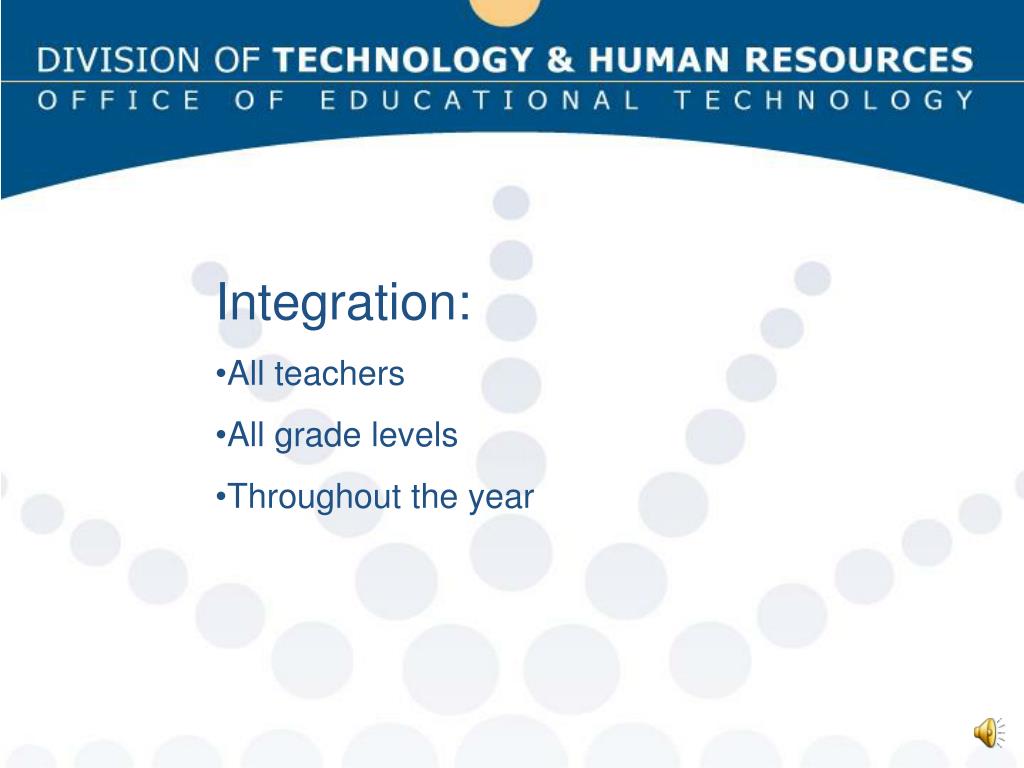 DIVISION OF TECHNOLOGY & HUMAN RESOURCES
OFFICE OF EDUCATIONAL TECHNOLOGY

Integration:

•All teachers

•All grade levels

•Throughout the year